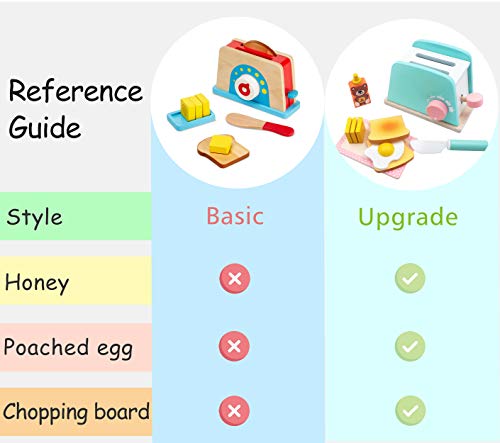 Reference Guide

| Style | Basic | Upgrade |
|---|---|---|
| Honey | ✗ | ✓ |
| Poached egg | ✗ | ✓ |
| Chopping board | ✗ | ✓ |